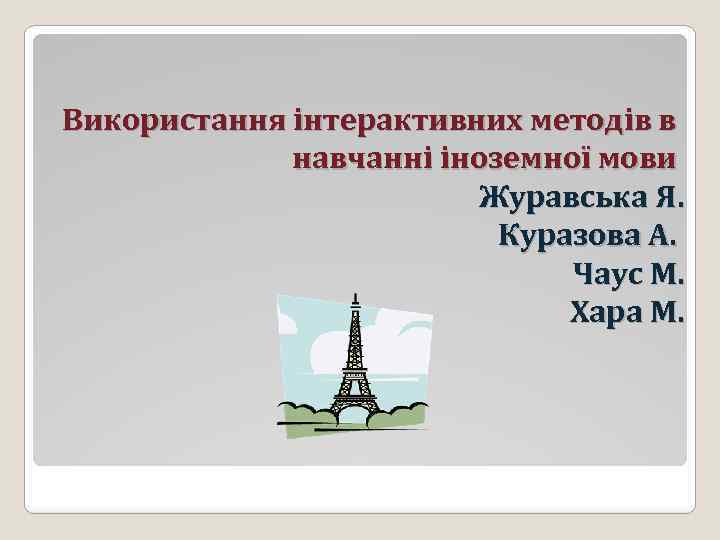 Використання інтерактивних методів в навчанні іноземної мови

Журавська Я.
Куразова А.
Чаус М.
Хара М.